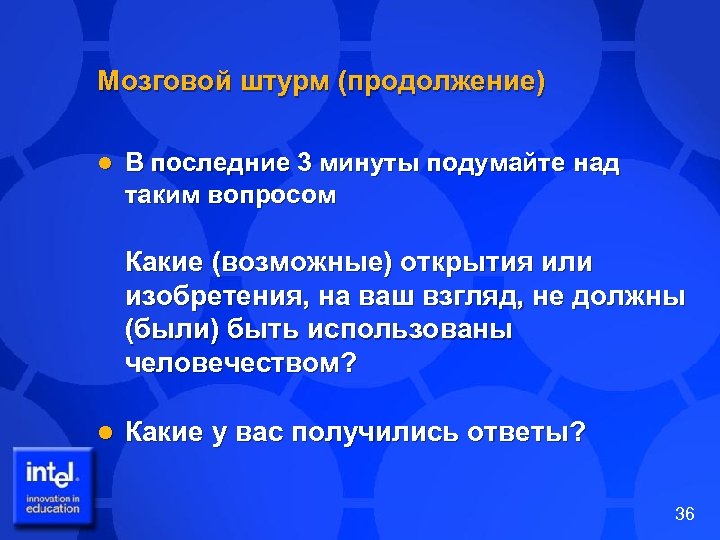 Мозговой штурм (продолжение)

● В последние 3 минуты подумайте над таким вопросом

Какие (возможные) открытия или изобретения, на ваш взгляд, не должны (были) быть использованы человечеством?

● Какие у вас получились ответы?

intel.
innovation in education

36